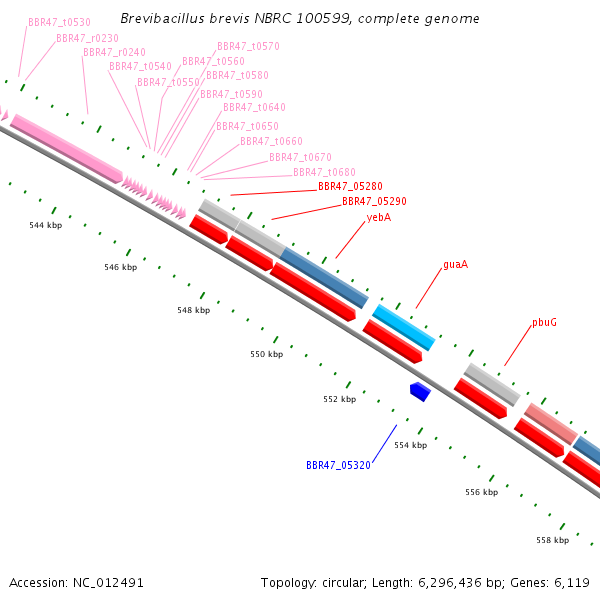 Brevibacillus brevis NBRC 100599, complete genome

BBR47_t0530
BBR47_r0230
BBR47_r0240
BBR47_t0540
BBR47_t0550
BBR47_t0560
BBR47_t0570
BBR47_t0580
BBR47_t0590
BBR47_t0640
BBR47_t0650
BBR47_t0660
BBR47_t0670
BBR47_t0680
BBR47_05280
BBR47_05290
yebA
guaA
pbuG
BBR47_05320

544 kbp
546 kbp
548 kbp
550 kbp
552 kbp
554 kbp
556 kbp
558 kbp

Accession: NC_012491

Topology: circular; Length: 6,296,436 bp; Genes: 6,119